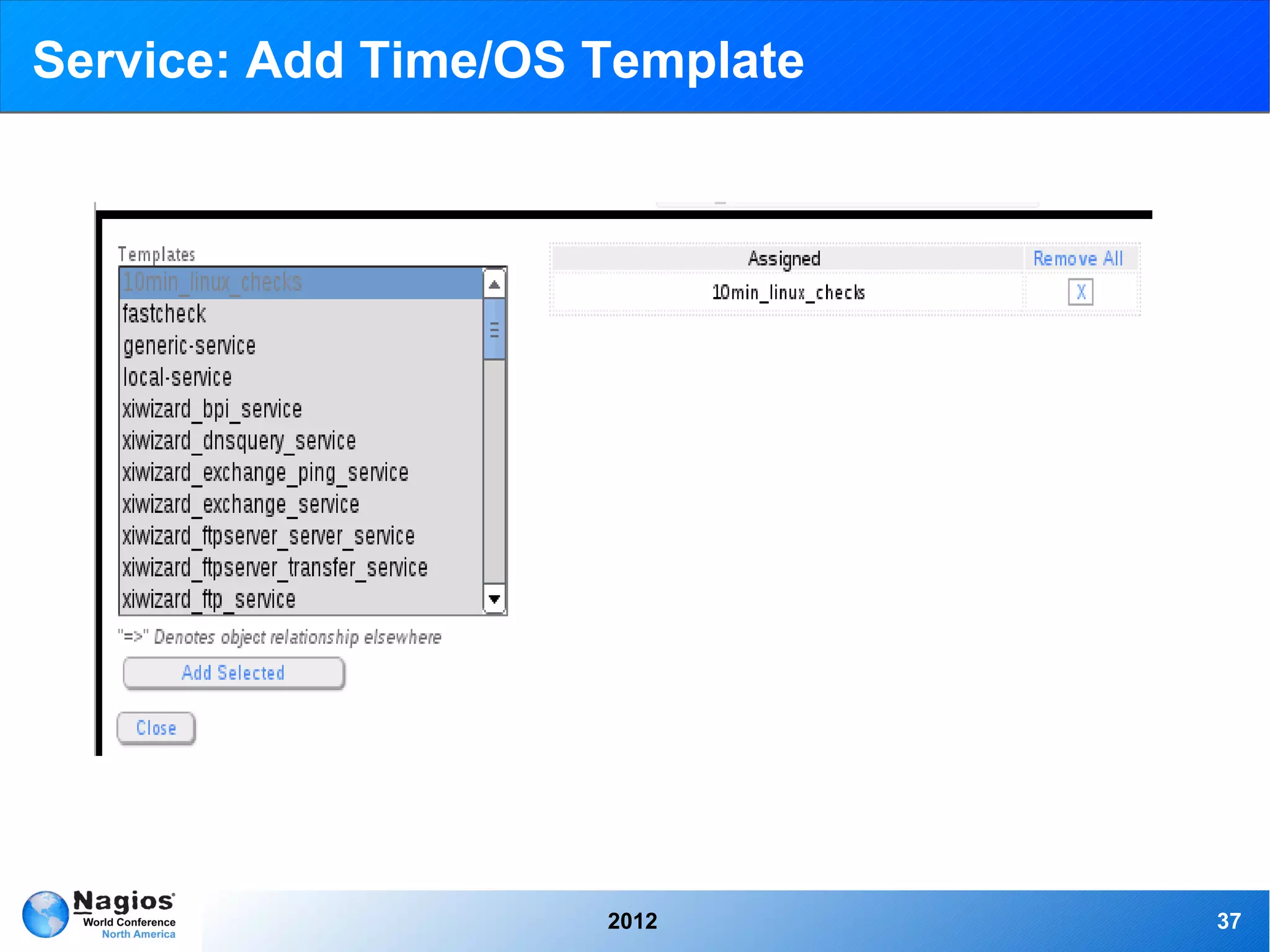 Service: Add Time/OS Template

Templates

10min_linux_checks
fastcheck
generic-service
local-service
xiwizard_bpi_service
xiwizard_dnsquery_service
xiwizard_exchange_ping_service
xiwizard_exchange_service
xiwizard_ftpserver_server_service
xiwizard_ftpserver_transfer_service
xiwizard_ftp_service

"=>" Denotes object relationship elsewhere

Add Selected

Close

| Assigned | Remove All |
|---|---|
| 10min_linux_checks | X |

Nagios
World Conference
North America

2012

37